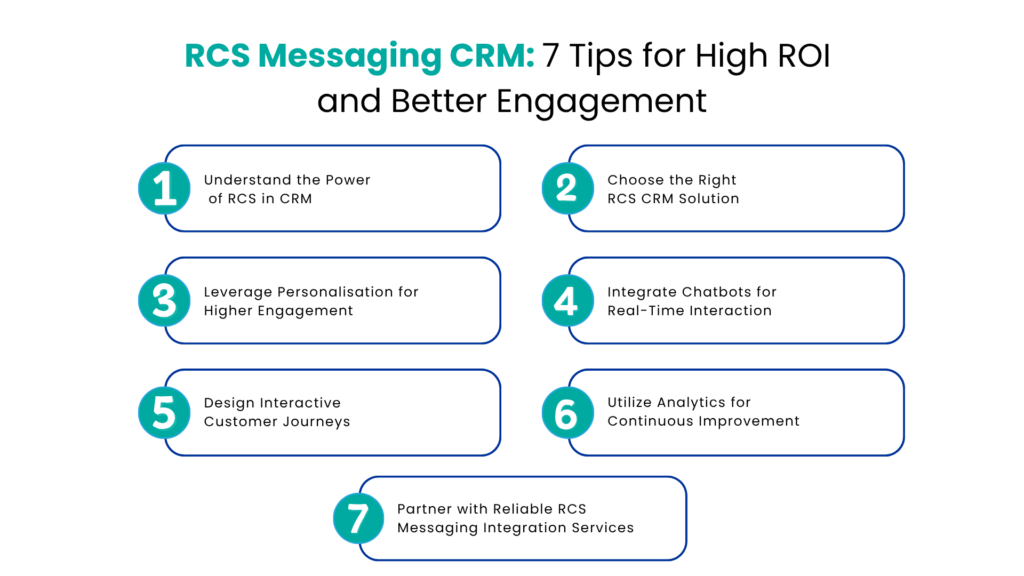 RCS Messaging CRM: 7 Tips for High ROI and Better Engagement

1 Understand the Power of RCS in CRM

2 Choose the Right RCS CRM Solution

3 Leverage Personalisation for Higher Engagement

4 Integrate Chatbots for Real-Time Interaction

5 Design Interactive Customer Journeys

6 Utilize Analytics for Continuous Improvement

7 Partner with Reliable RCS Messaging Integration Services